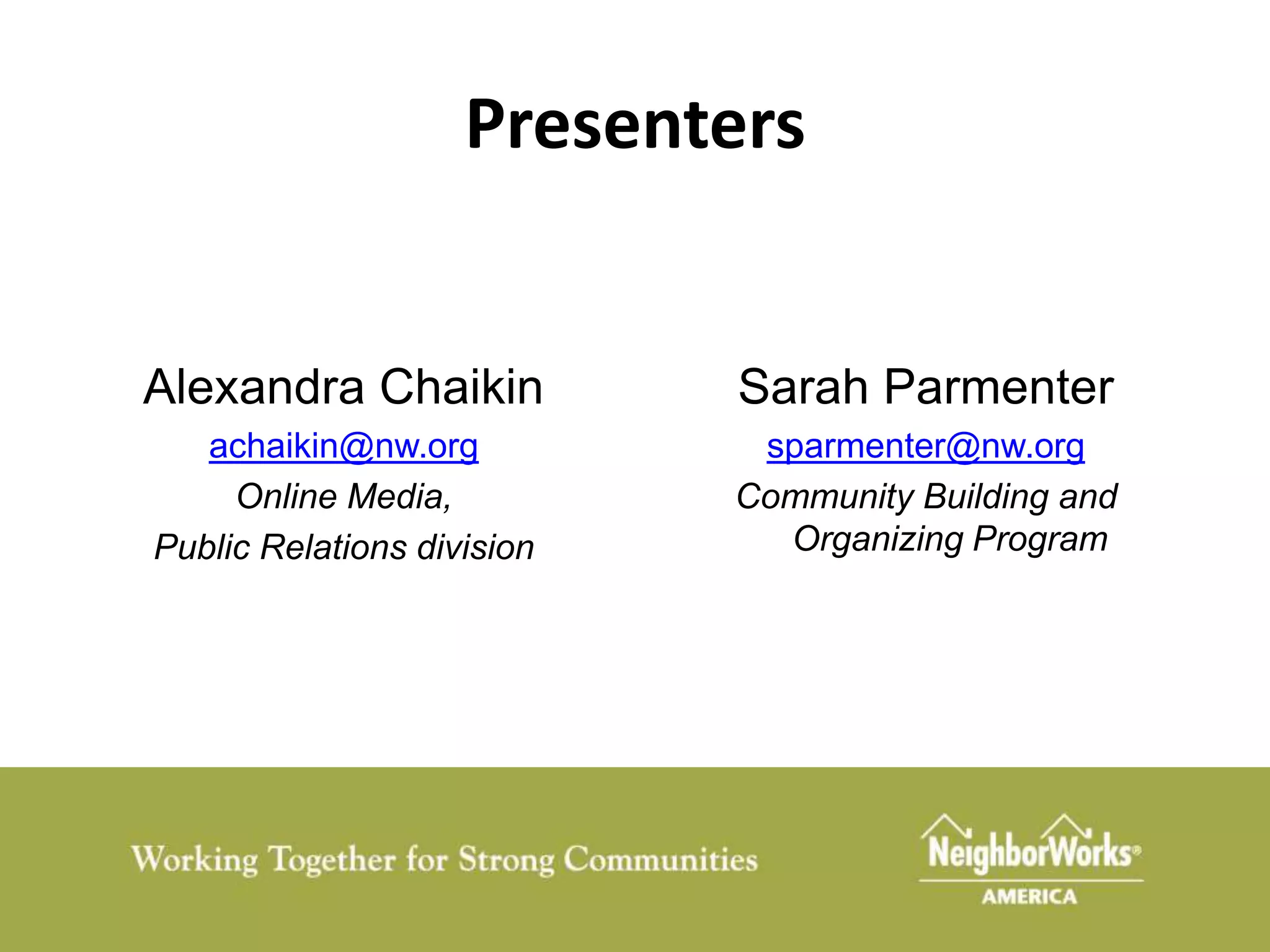 Presenters

Alexandra Chaikin

achaikin@nw.org

Online Media,

Public Relations division

Sarah Parmenter

sparmenter@nw.org

Community Building and Organizing Program

Working Together for Strong Communities

NeighborWorks®
AMERICA